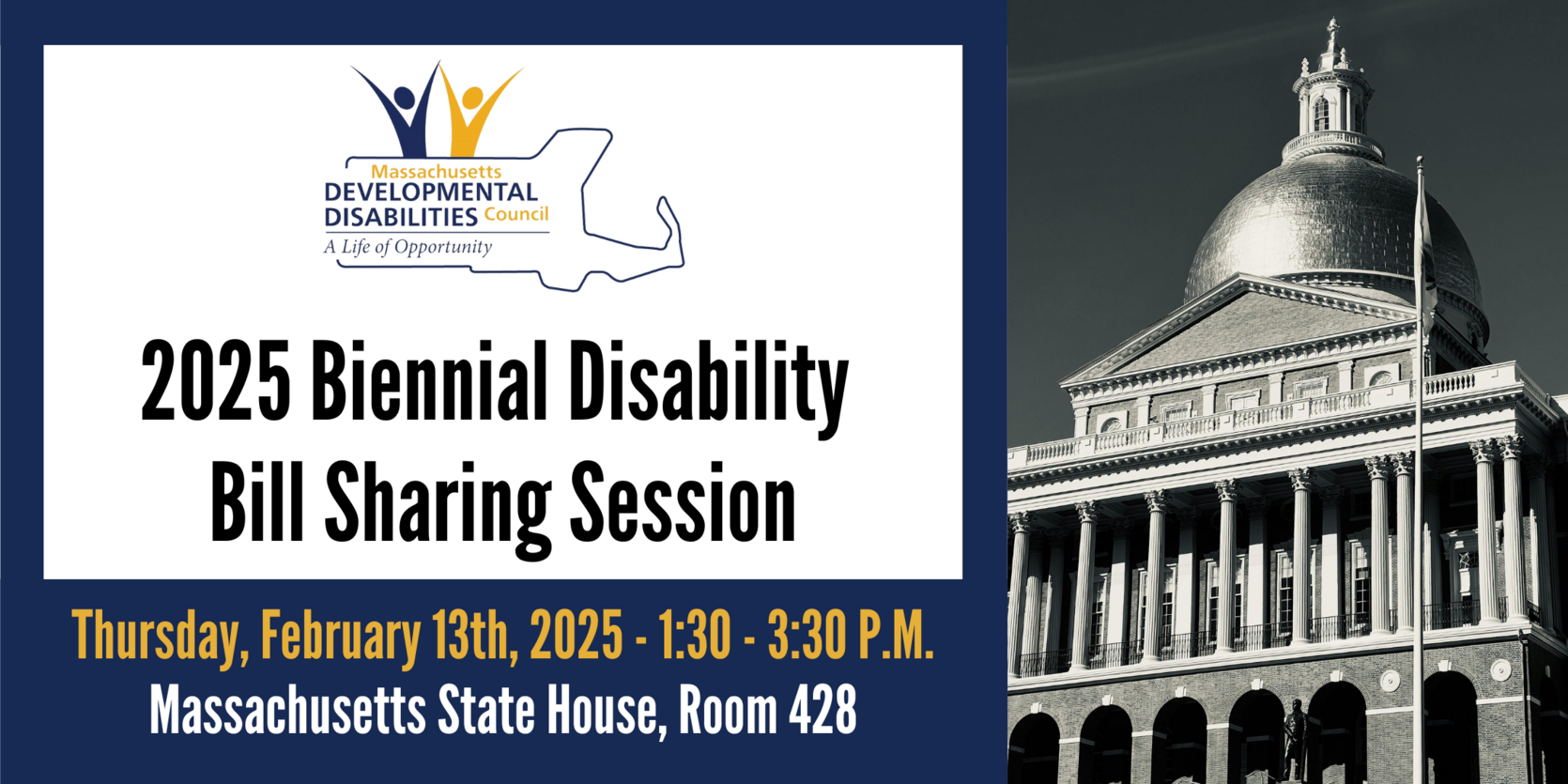 Massachusetts
DEVELOPMENTAL
DISABILITIES Council
A Life of Opportunity

2025 Biennial Disability
Bill Sharing Session

Thursday, February 13th, 2025 - 1:30 - 3:30 P.M.
Massachusetts State House, Room 428